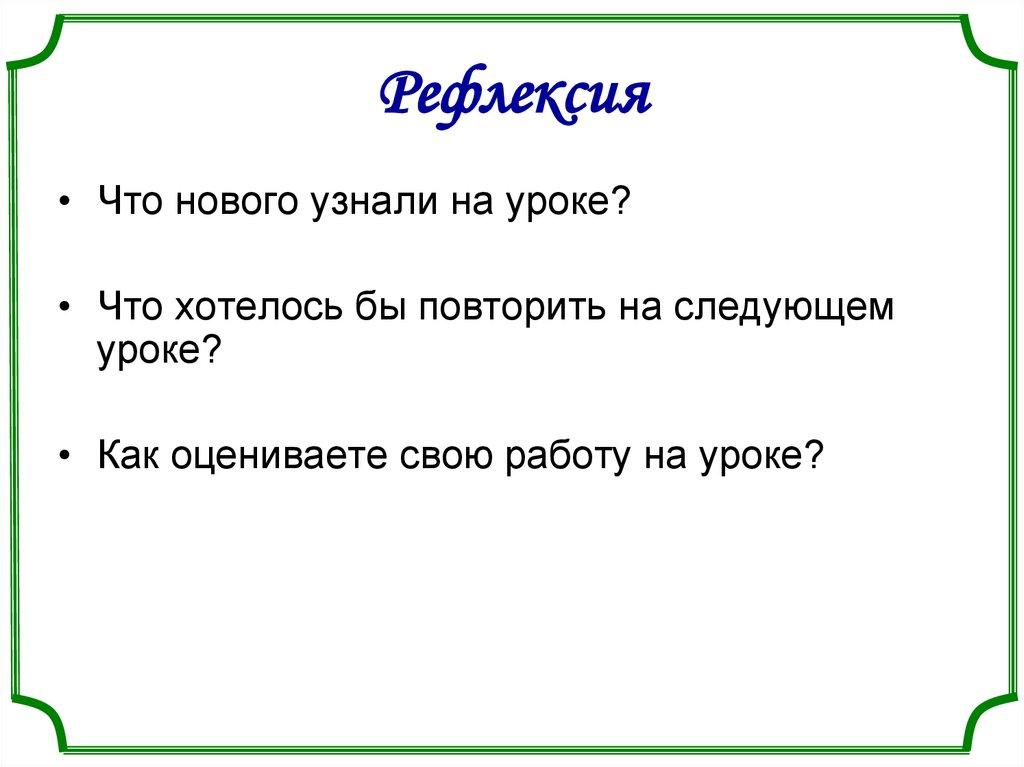 Рефлексия

• Что нового узнали на уроке?

• Что хотелось бы повторить на следующем уроке?

• Как оцениваете свою работу на уроке?